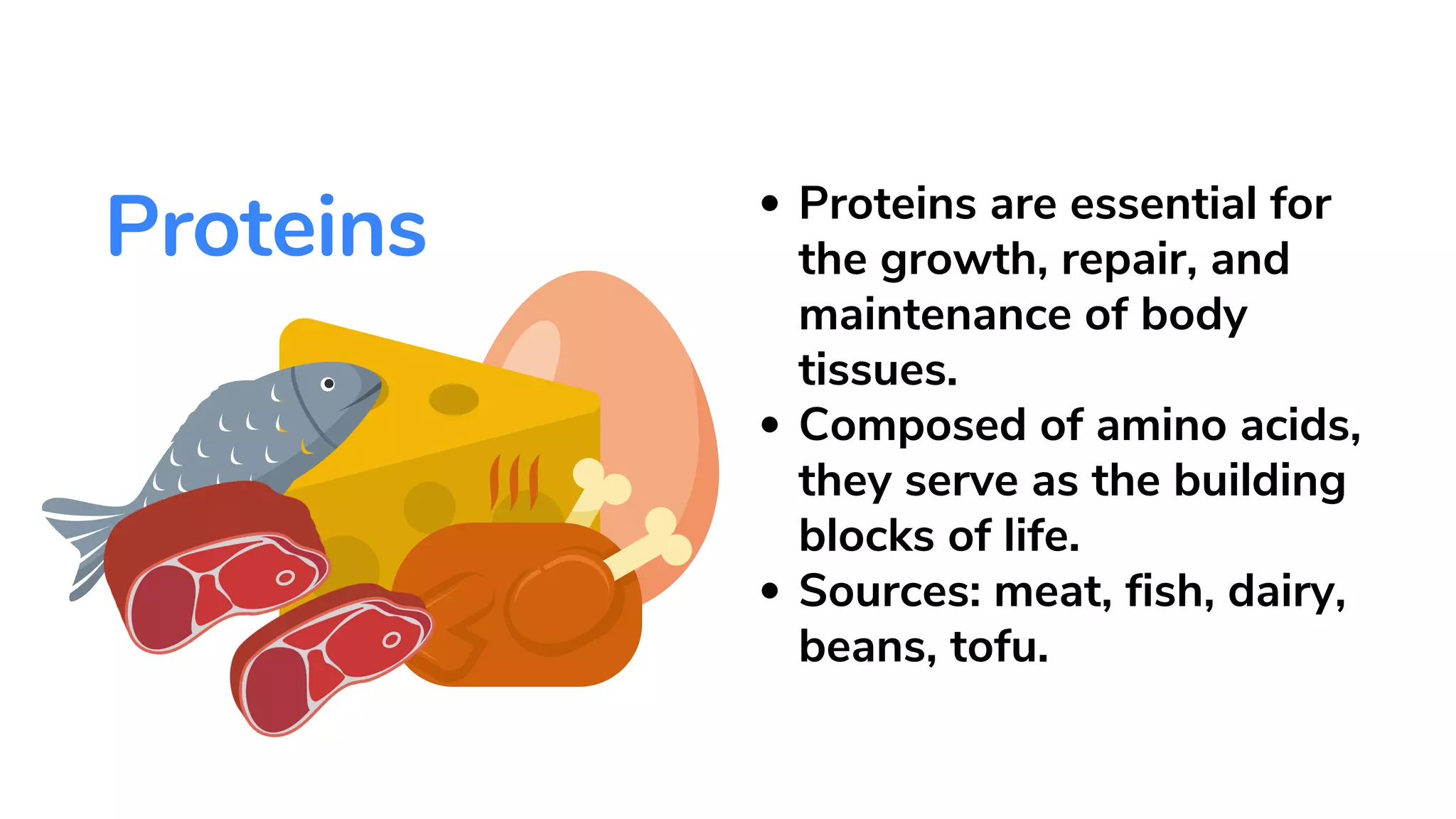 Proteins

• Proteins are essential for the growth, repair, and maintenance of body tissues.
• Composed of amino acids, they serve as the building blocks of life.
• Sources: meat, fish, dairy, beans, tofu.